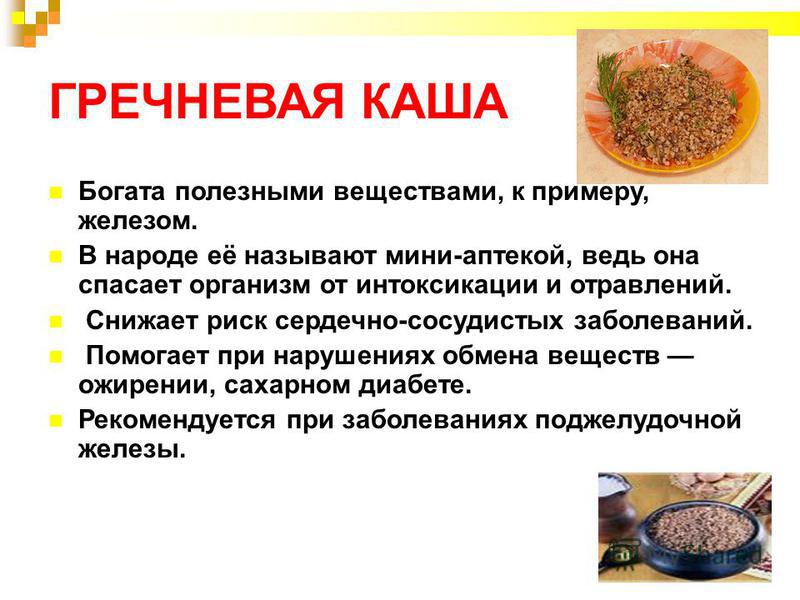 ГРЕЧНЕВАЯ КАША

Богата полезными веществами, к примеру, железом.

В народе её называют мини-аптекой, ведь она спасает организм от интоксикации и отравлений.

Снижает риск сердечно-сосудистых заболеваний.

Помогает при нарушениях обмена веществ — ожирении, сахарном диабете.

Рекомендуется при заболеваниях поджелудочной железы.